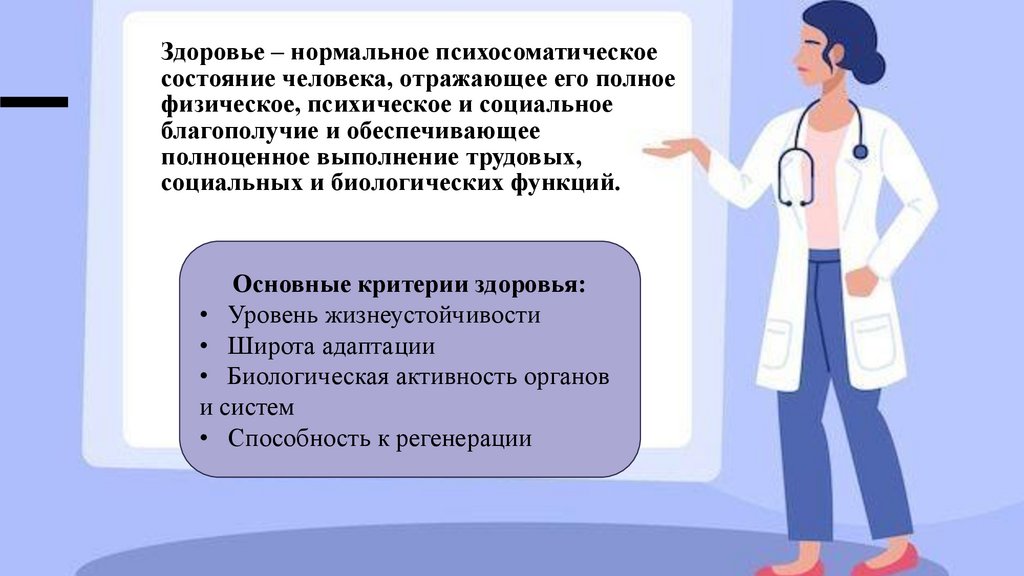 Здоровье – нормальное психосоматическое состояние человека, отражающее его полное физическое, психическое и социальное благополучие и обеспечивающее полноценное выполнение трудовых, социальных и биологических функций.

Основные критерии здоровья:
• Уровень жизнеустойчивости
• Широта адаптации
• Биологическая активность органов и систем
• Способность к регенерации